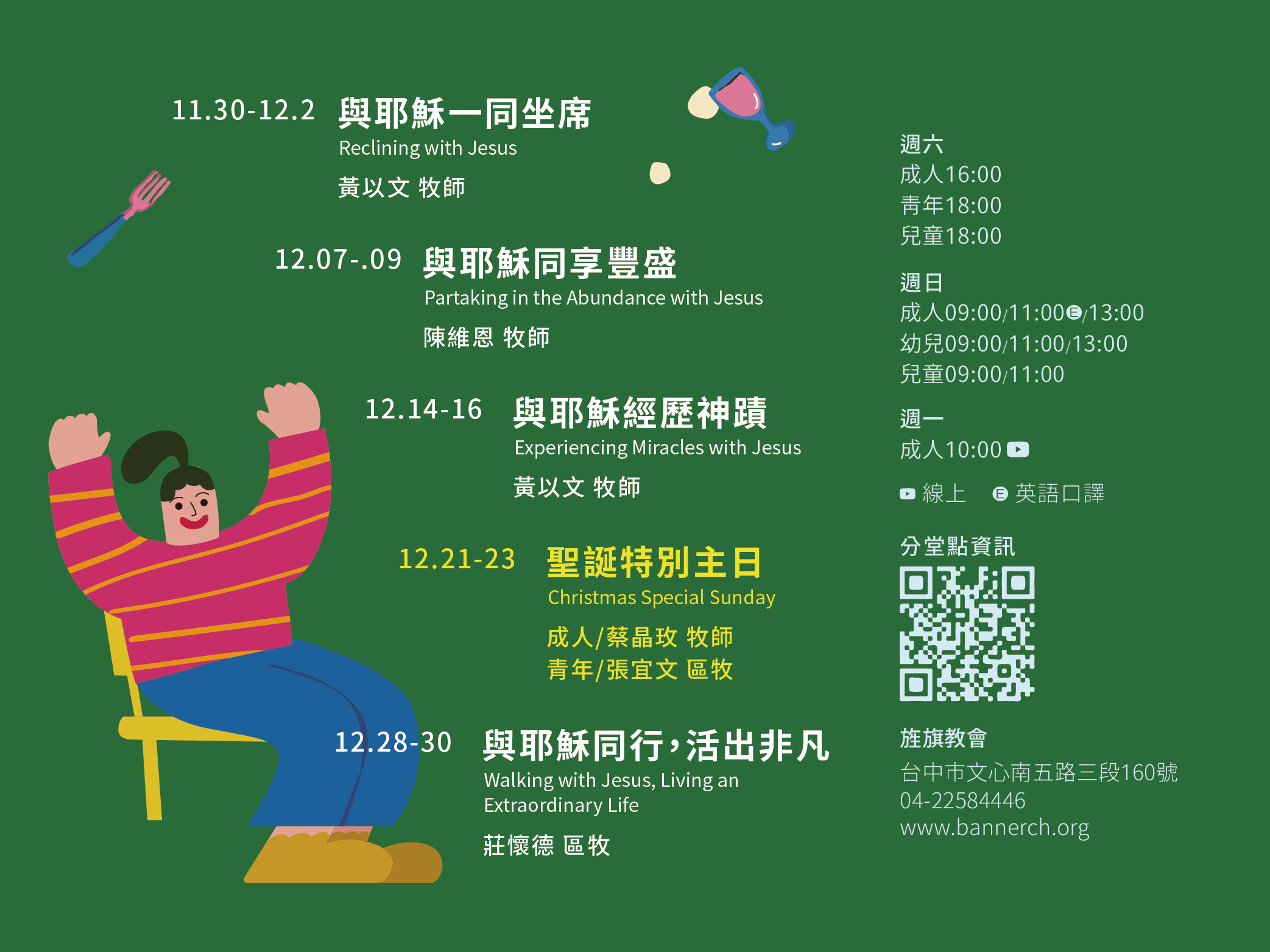 11.30-12.2 與耶穌一同坐席
Reclining with Jesus
黃以文 牧師

12.07-.09 與耶穌同享豐盛
Partaking in the Abundance with Jesus
陳維恩 牧師

12.14-16 與耶穌經歷神蹟
Experiencing Miracles with Jesus
黃以文 牧師

12.21-23 聖誕特別主日
Christmas Special Sunday
成人/蔡晶玫 牧師
青年/張宜文 區牧

12.28-30 與耶穌同行，活出非凡
Walking with Jesus, Living an Extraordinary Life
莊懷德 區牧

週六
成人16:00
青年18:00
兒童18:00

週日
成人09:00/11:00E/13:00
幼兒09:00/11:00/13:00
兒童09:00/11:00

週一
成人10:00

線上 E 英語口譯

分堂點資訊

旌旗教會
台中市文心南五路三段160號
04-22584446
www.bannerch.org